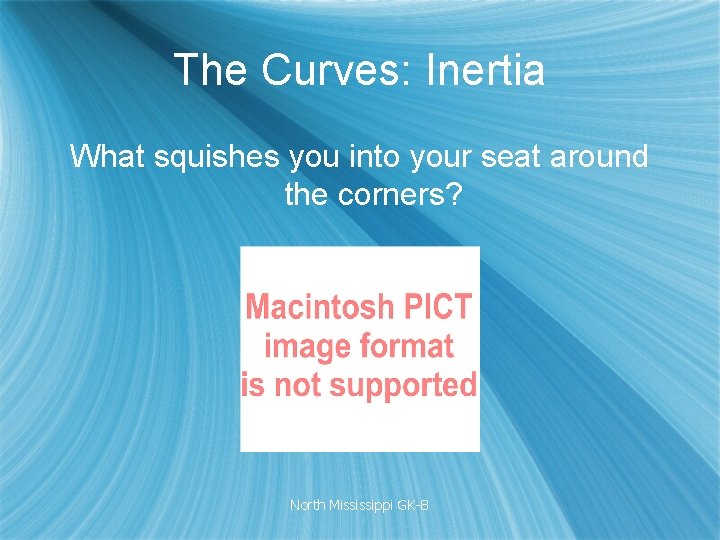 The Curves: Inertia

What squishes you into your seat around the corners?

Macintosh PICT image format is not supported

North Mississippi GK-8